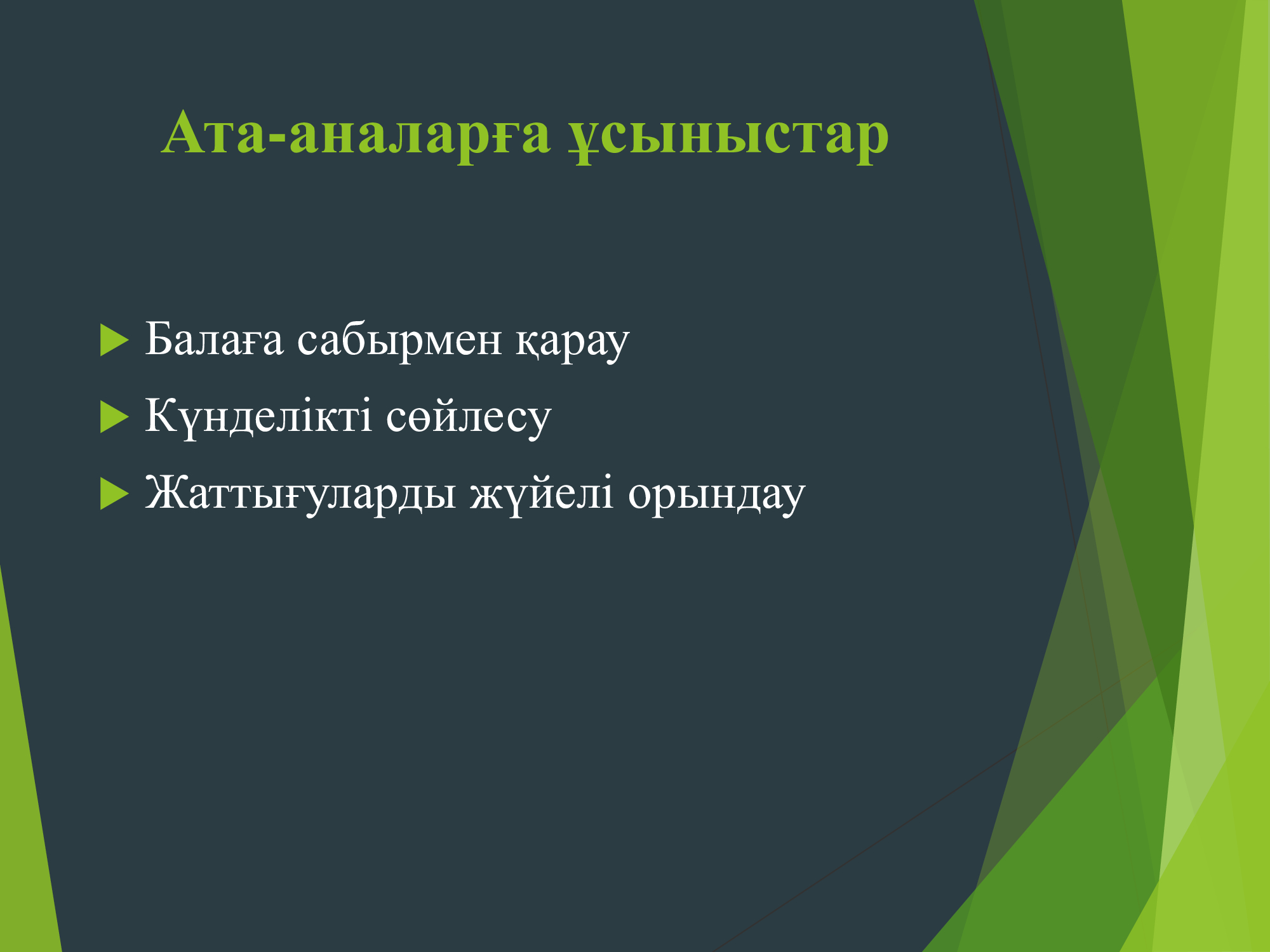 Ата-аналарға ұсыныстар

Балаға сабырмен қарау
Күнделікті сөйлесу
Жаттығуларды жүйелі орындау